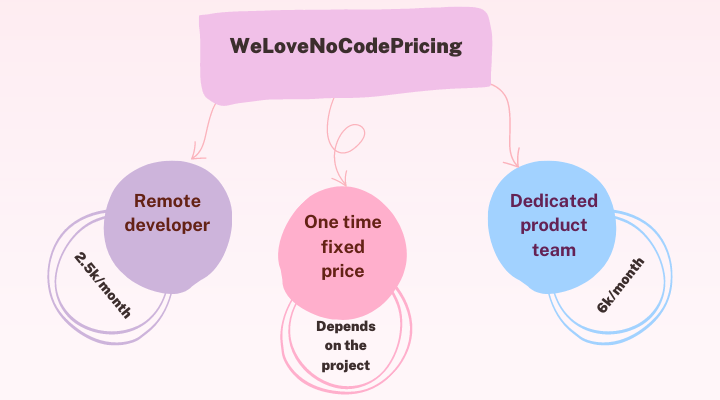 WeLoveNoCodePricing

Remote developer

2.5k/month

One time fixed price

Depends on the project

Dedicated product team

6k/month